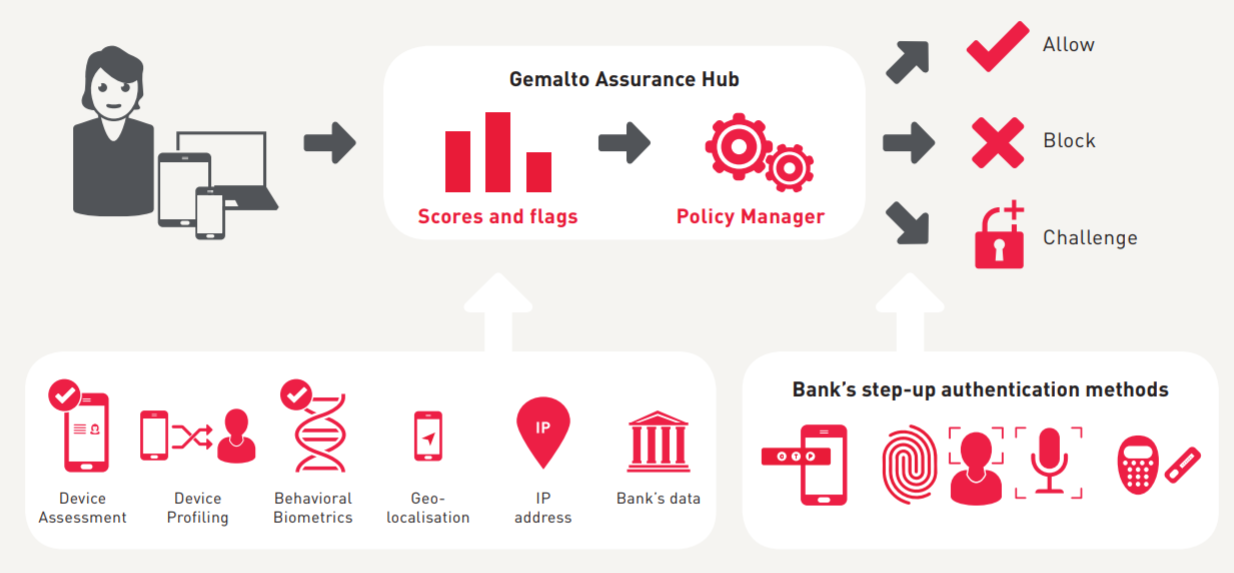 Gemalto Assurance Hub

Scores and flags

Policy Manager

Allow

Block

Challenge

Device Assessment

Device Profiling

Behavioral Biometrics

Geo-localisation

IP

IP address

Bank's data

Bank's step-up authentication methods